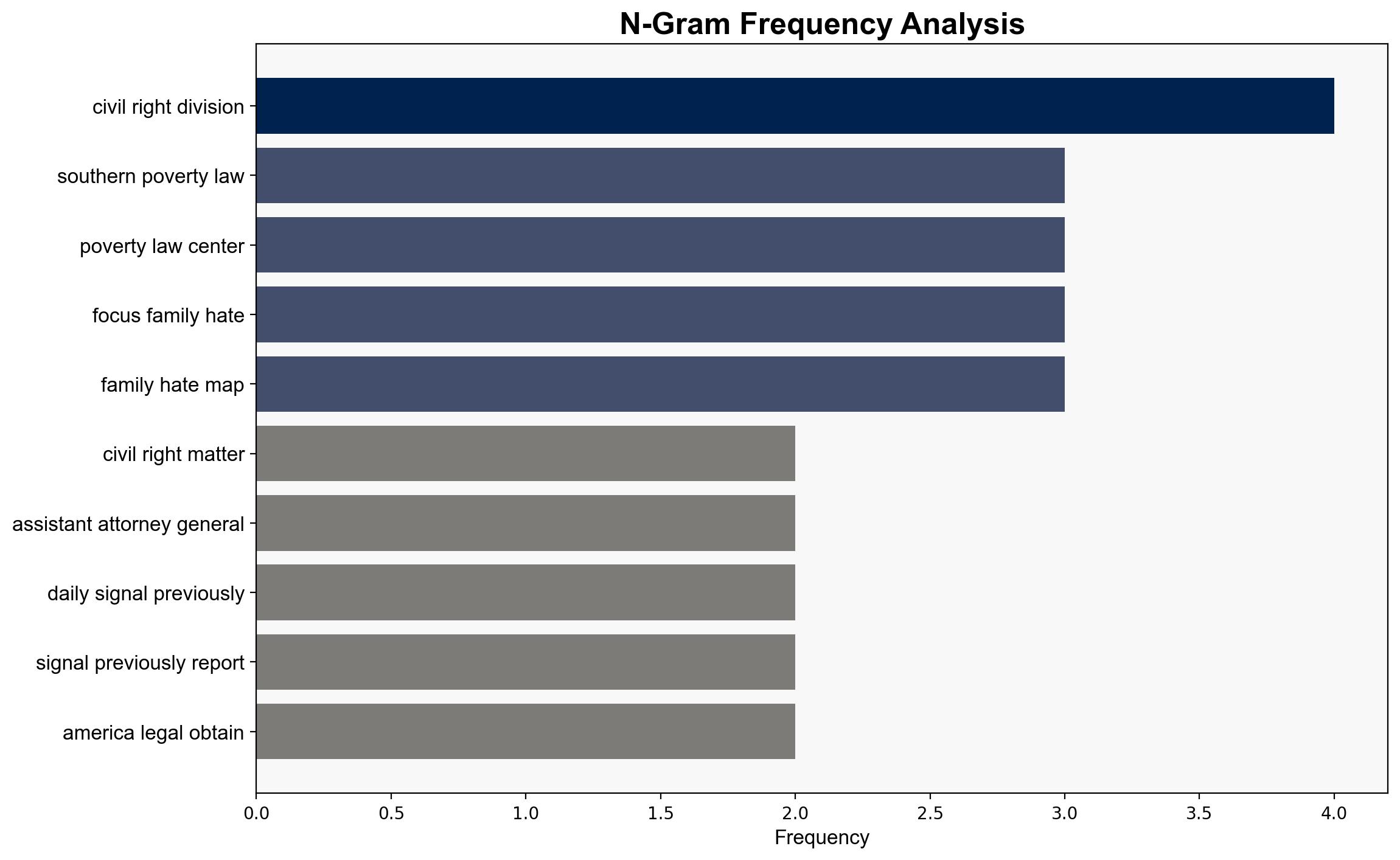 N-Gram Frequency Analysis

civil right division
southern poverty law
poverty law center
focus family hate
family hate map
civil right matter
assistant attorney general
daily signal previously
signal previously report
america legal obtain

0.0
0.5
1.0
1.5
2.0
2.5
3.0
3.5
4.0
Frequency